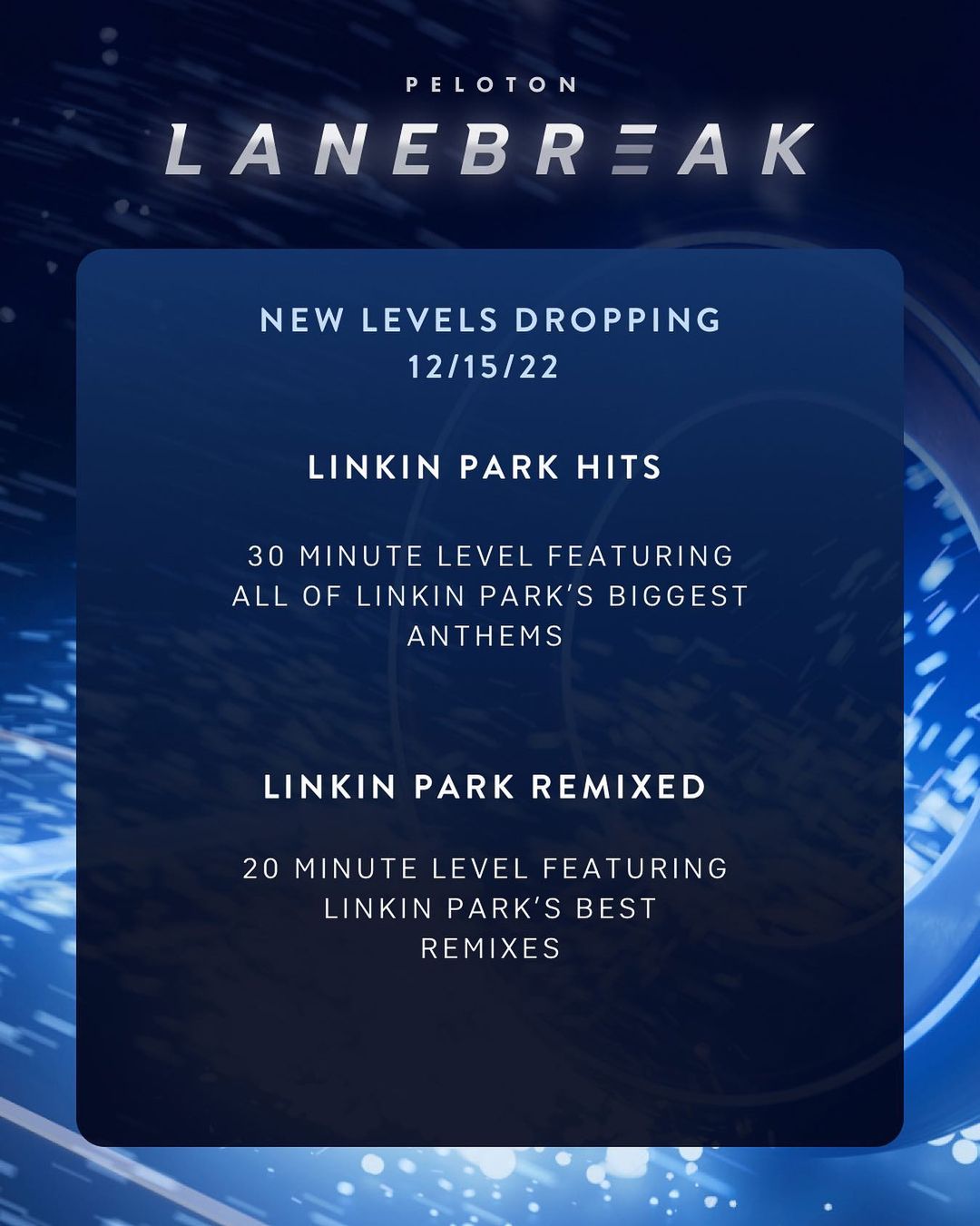 PELOTON

LANEBREAK

NEW LEVELS DROPPING
12/15/22

LINKIN PARK HITS

30 MINUTE LEVEL FEATURING ALL OF LINKIN PARK'S BIGGEST ANTHEMS

LINKIN PARK REMIXED

20 MINUTE LEVEL FEATURING LINKIN PARK'S BEST REMIXES